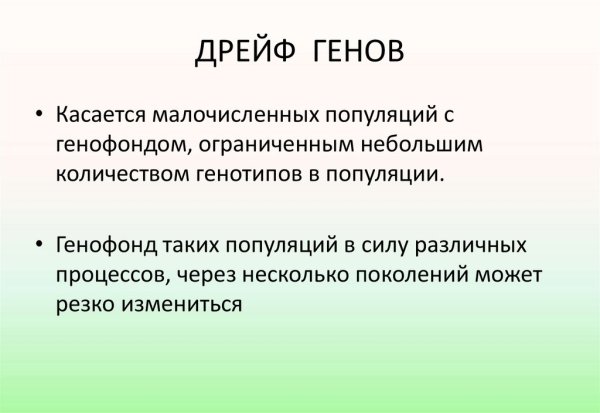 ДРЕЙФ ГЕНОВ

• Касается малочисленных популяций с генофондом, ограниченным небольшим количеством генотипов в популяции.

• Генофонд таких популяций в силу различных процессов, через несколько поколений может резко измениться